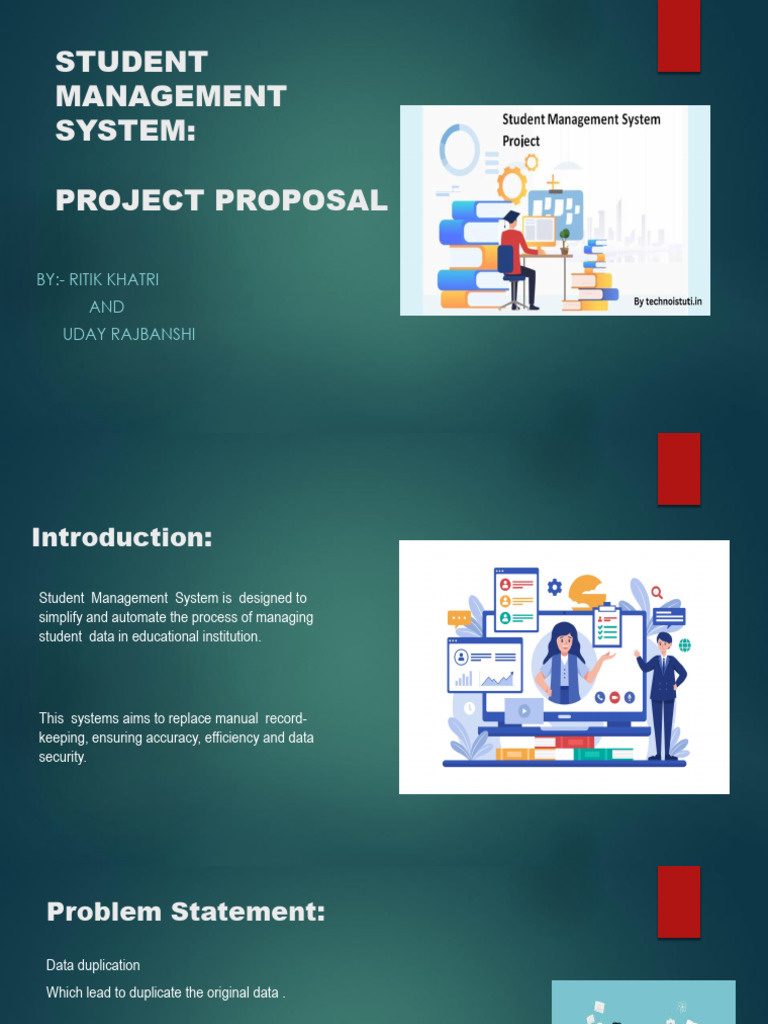 STUDENT MANAGEMENT SYSTEM:

PROJECT PROPOSAL

BY:- RITIK KHATRI
AND
UDAY RAJBANSHI

Student Management System Project

By technoistuti.in

Introduction:

Student Management System is designed to simplify and automate the process of managing student data in educational institution.

This systems aims to replace manual record-keeping, ensuring accuracy, efficiency and data security.

Problem Statement:

Data duplication

Which lead to duplicate the original data .